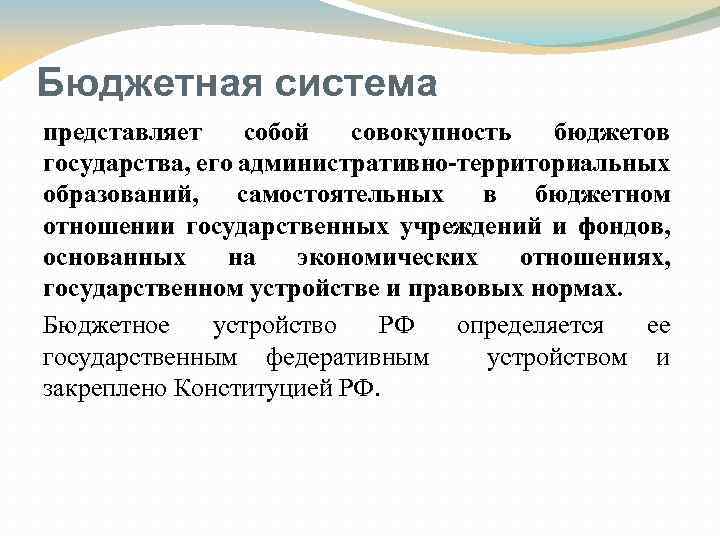 Бюджетная система

представляет собой совокупность бюджетов государства, его административно-территориальных образований, самостоятельных в бюджетном отношении государственных учреждений и фондов, основанных на экономических отношениях, государственном устройстве и правовых нормах.

Бюджетное устройство РФ определяется ее государственным федеративным устройством и закреплено Конституцией РФ.